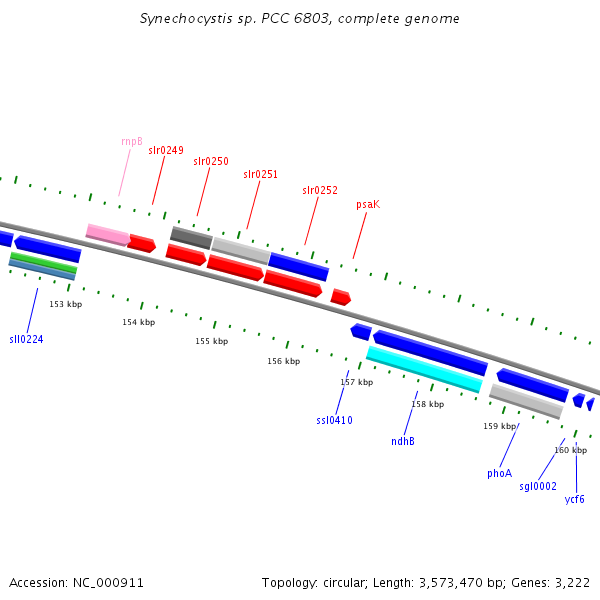 Synechocystis sp. PCC 6803, complete genome

rnpB
slr0249
slr0250
slr0251
slr0252
psaK

153 kbp
154 kbp
155 kbp
156 kbp
157 kbp
158 kbp
159 kbp
160 kbp

sll0224
ssl0410
ndhB
phoA
sgl0002
ycf6

Accession: NC_000911

Topology: circular; Length: 3,573,470 bp; Genes: 3,222